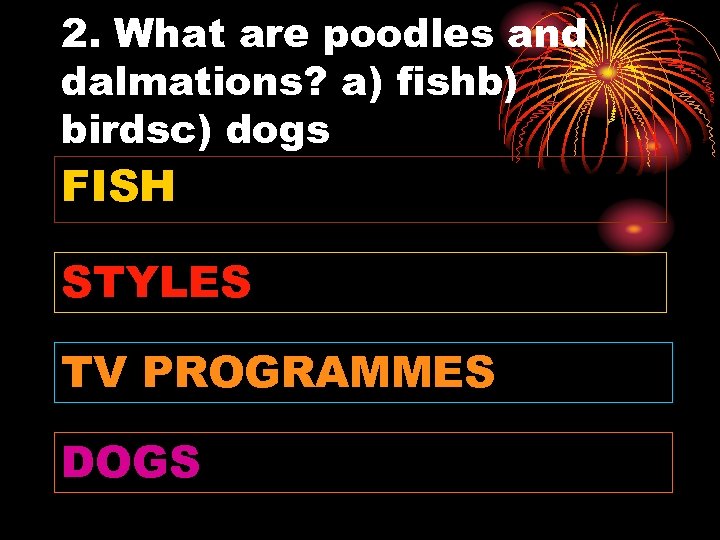 2. What are poodles and dalmations? a) fishb) birdsc) dogs

FISH

STYLES

TV PROGRAMMES

DOGS